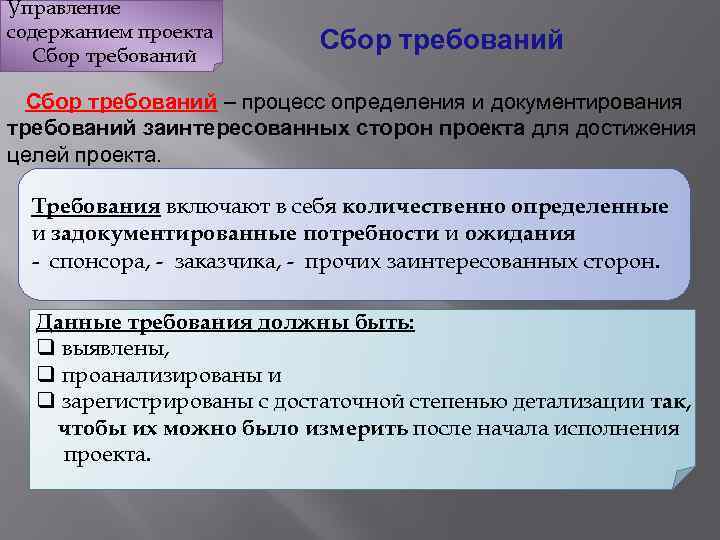 Управление содержанием проекта Сбор требований

Сбор требований

Сбор требований – процесс определения и документирования требований заинтересованных сторон проекта для достижения целей проекта.

Требования включают в себя количественно определенные и задокументированные потребности и ожидания - спонсора, - заказчика, - прочих заинтересованных сторон.

Данные требования должны быть:
❑ выявлены,
❑ проанализированы и
❑ зарегистрированы с достаточной степенью детализации так, чтобы их можно было измерить после начала исполнения проекта.